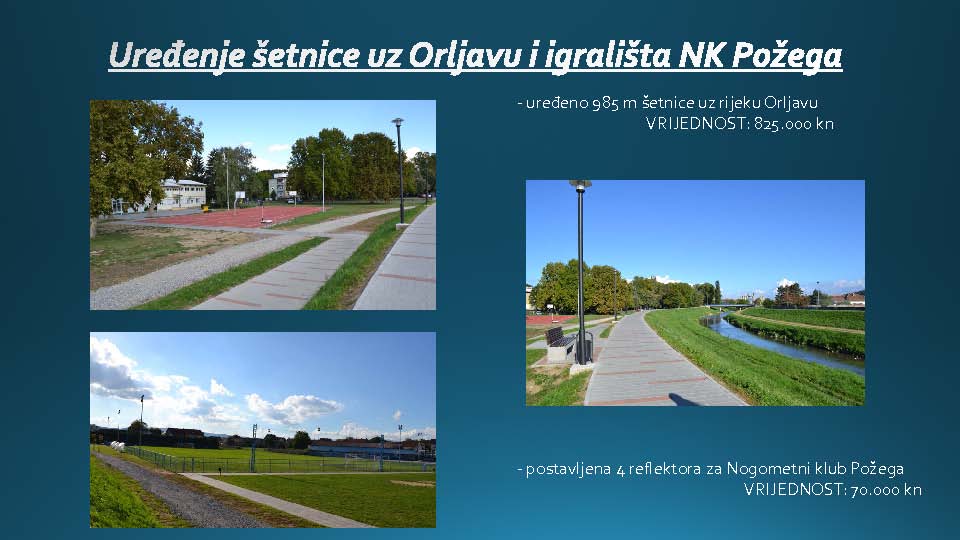 Uređenje šetnice uz Orljavu i igrališta NK Požega

- uređeno 985 m šetnice uz rijeku Orljavu
VRIJEDNOST: 825.000 kn

- postavljena 4 reflektora za Nogometni klub Požega
VRIJEDNOST: 70.000 kn